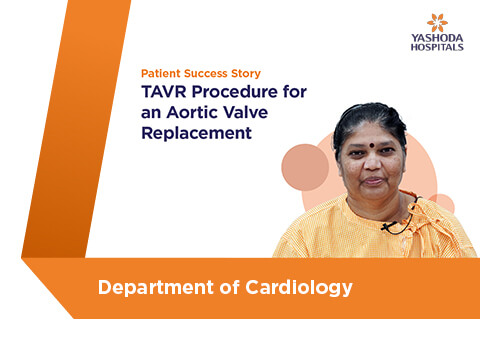 YASHODA HOSPITALS

Patient Success Story

TAVR Procedure for an Aortic Valve Replacement

Department of Cardiology